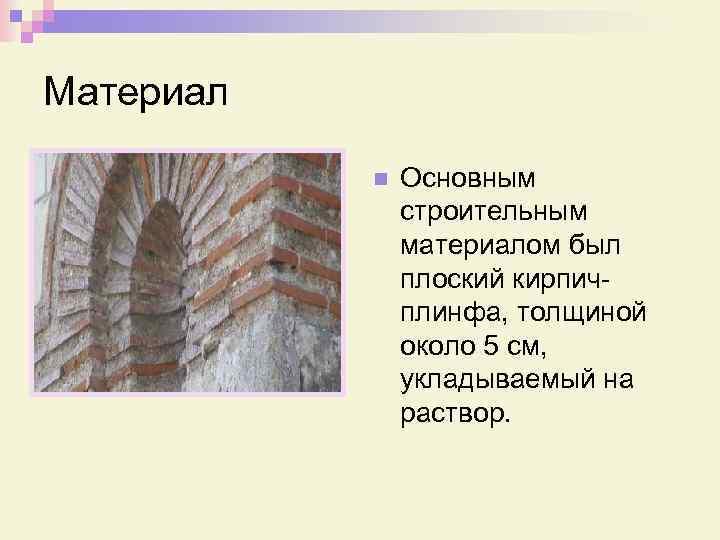 Материал

Основным строительным материалом был плоский кирпич-плинфа, толщиной около 5 см, укладываемый на раствор.